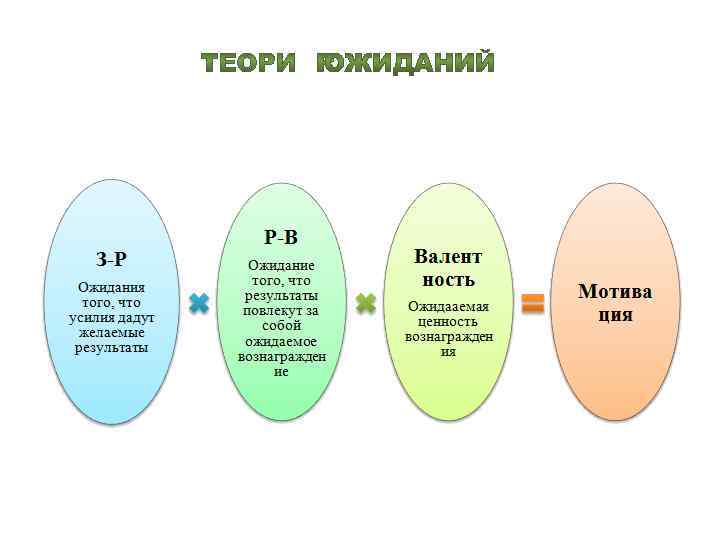 ТЕОРИ ЮЖИДАНИЙ

З-Р

Ожидания того, что усилия дадут желаемые результаты

Р-В

Ожидание того, что результаты повлекут за собой ожидаемое вознаграждение

Валентность

Ожидааемая ценность вознаграждения

Мотивация